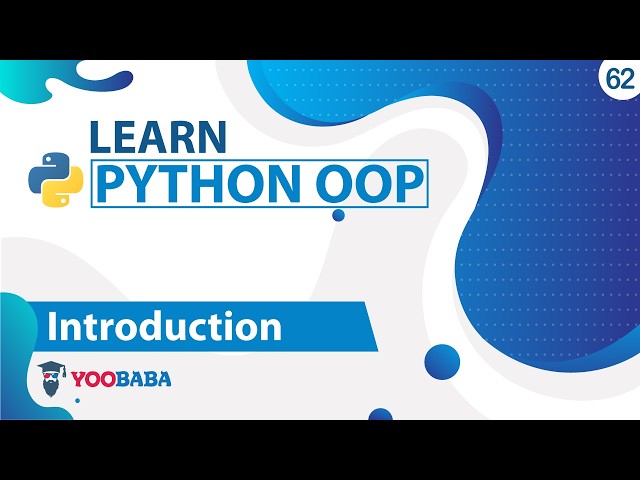 62

LEARN
PYTHON OOP

Introduction

YOOBABA